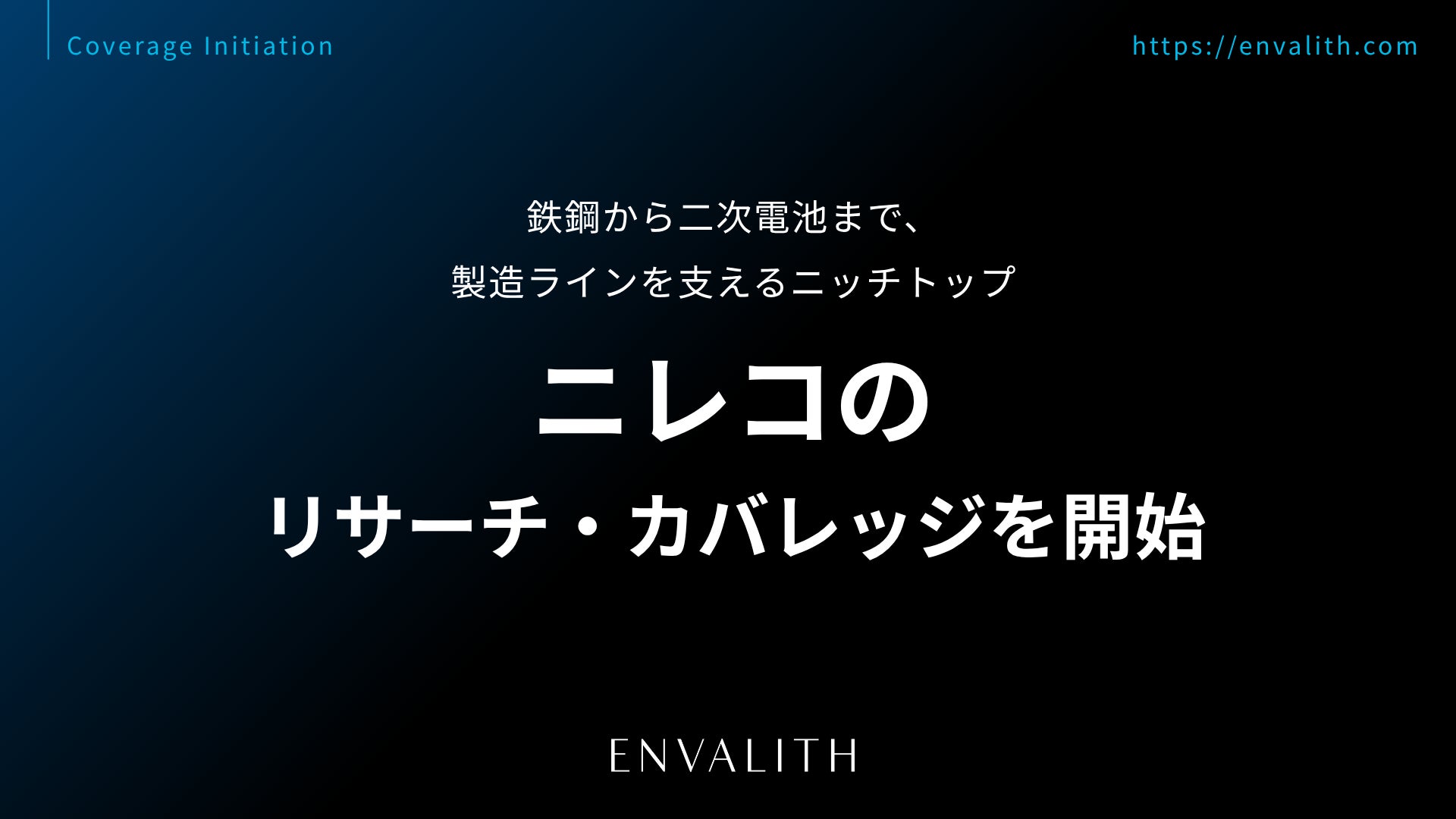 Coverage Initiation

https://envalith.com

鉄鋼から二次電池まで、
製造ラインを支えるニッチトップ

ニレコの
リサーチ・カバレッジを開始

ENVALITH